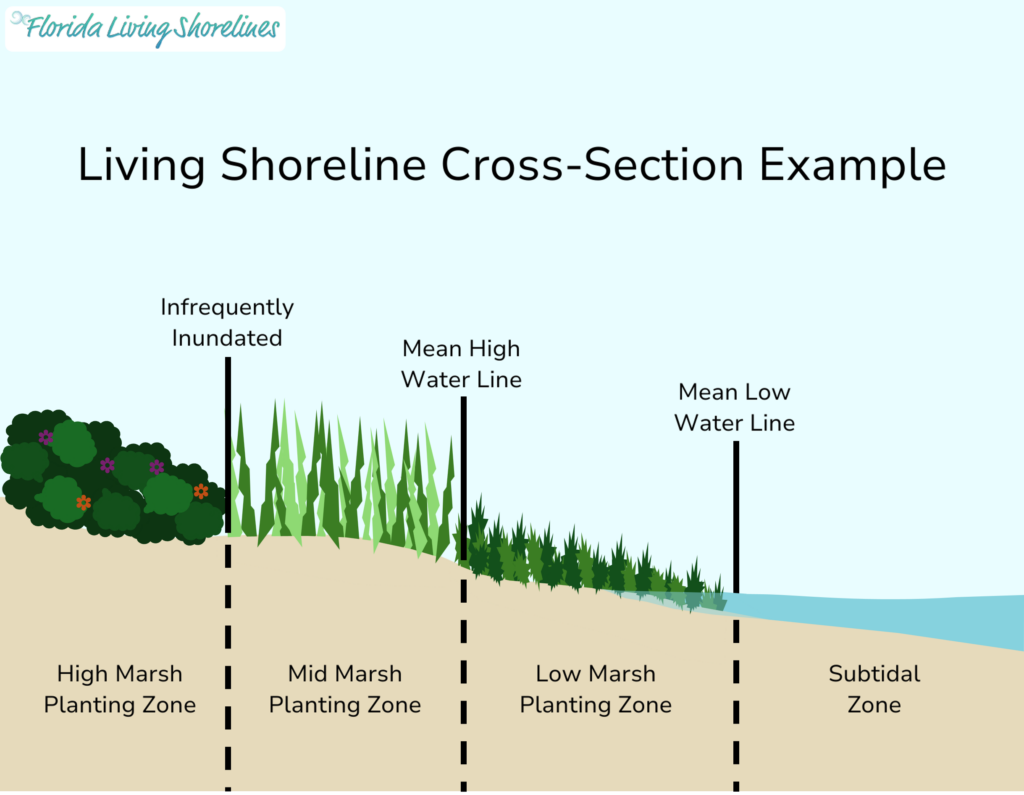 Florida Living Shorelines

Living Shoreline Cross-Section Example

Infrequently Inundated

Mean High Water Line

Mean Low Water Line

High Marsh Planting Zone

Mid Marsh Planting Zone

Low Marsh Planting Zone

Subtidal Zone